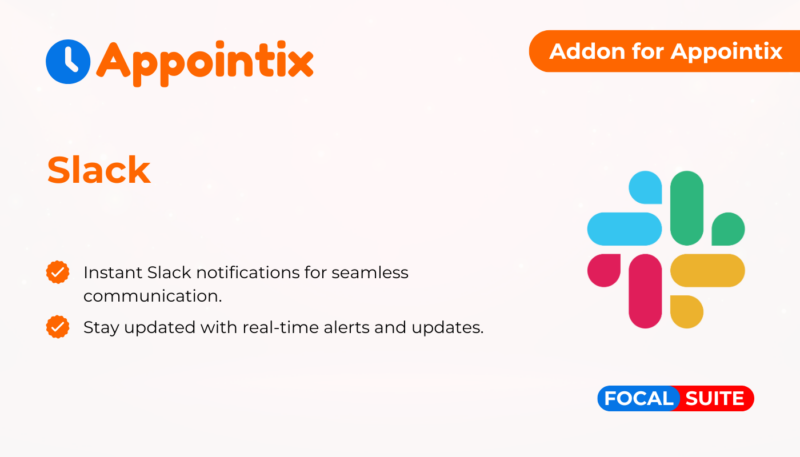 Appointix

Addon for Appointix

Slack

Instant Slack notifications for seamless communication.

Stay updated with real-time alerts and updates.

FOCAL SUITE